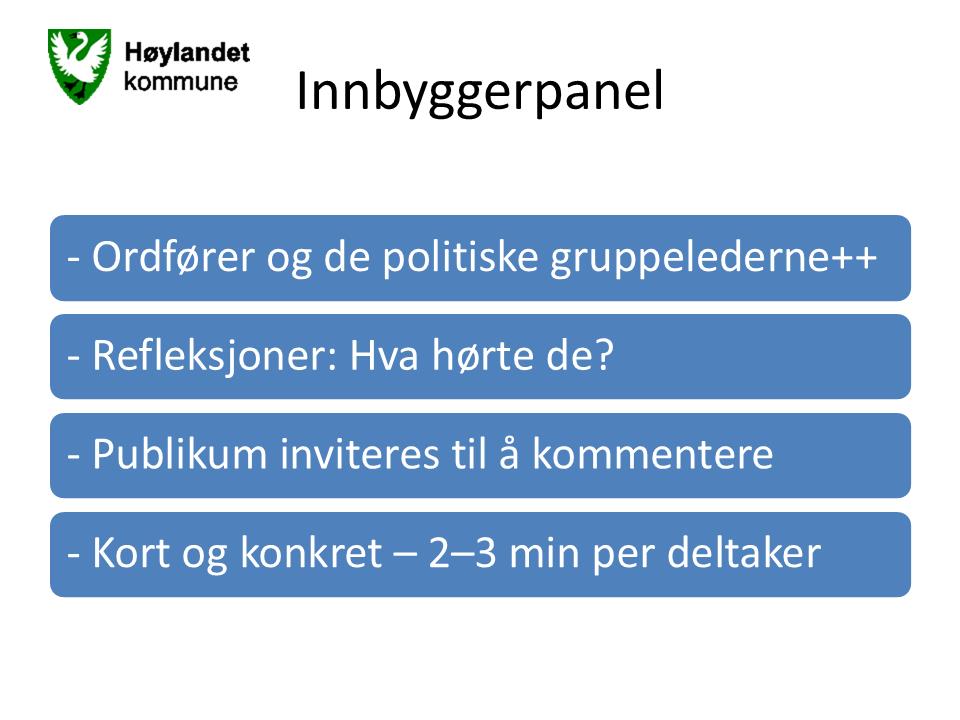 Høylandet kommune

Innbyggerpanel

- Ordfører og de politiske gruppelederne++

- Refleksjoner: Hva hørte de?

- Publikum inviteres til å kommentere

- Kort og konkret – 2–3 min per deltaker